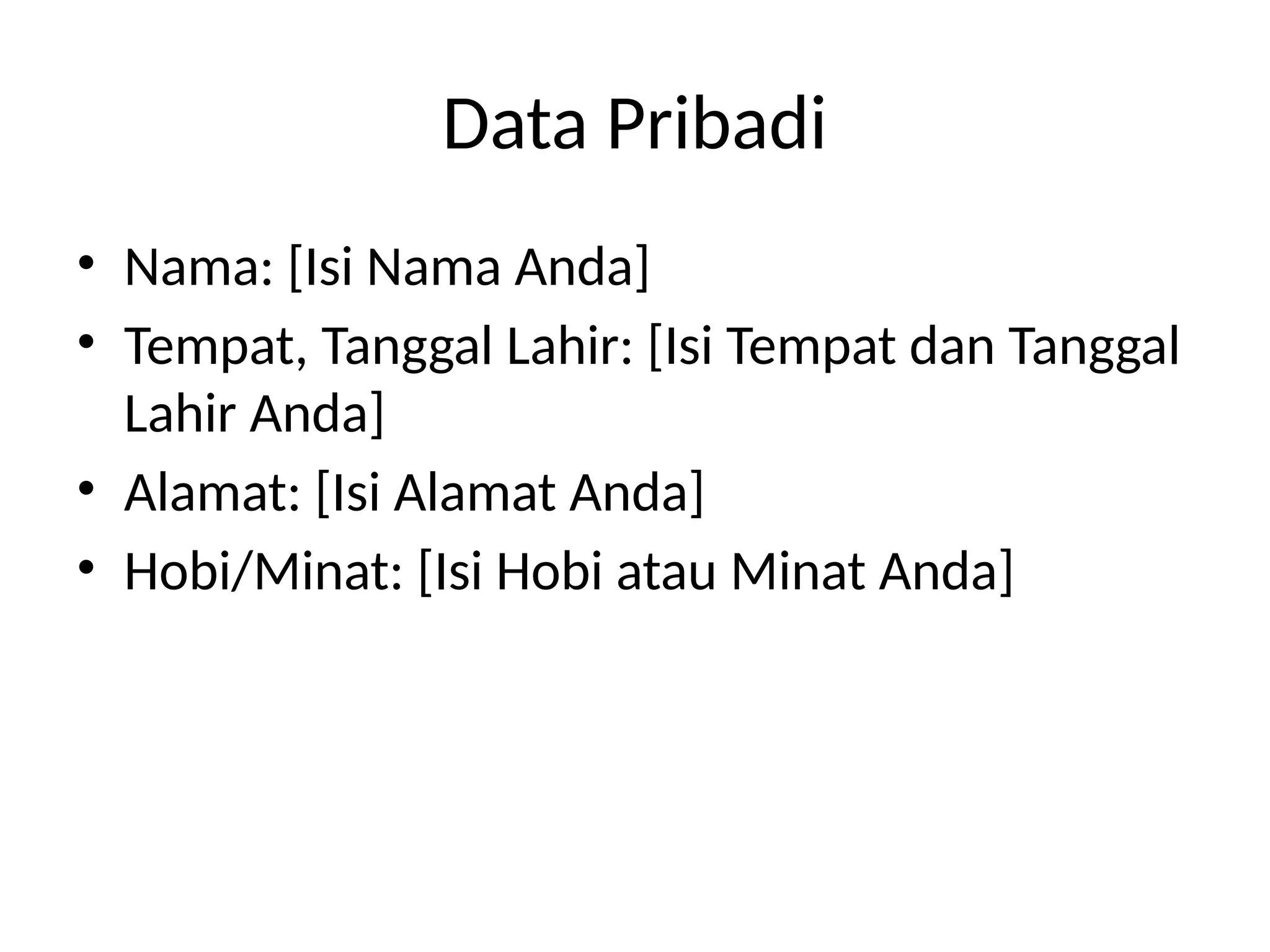 Data Pribadi

• Nama: [Isi Nama Anda]
• Tempat, Tanggal Lahir: [Isi Tempat dan Tanggal Lahir Anda]
• Alamat: [Isi Alamat Anda]
• Hobi/Minat: [Isi Hobi atau Minat Anda]